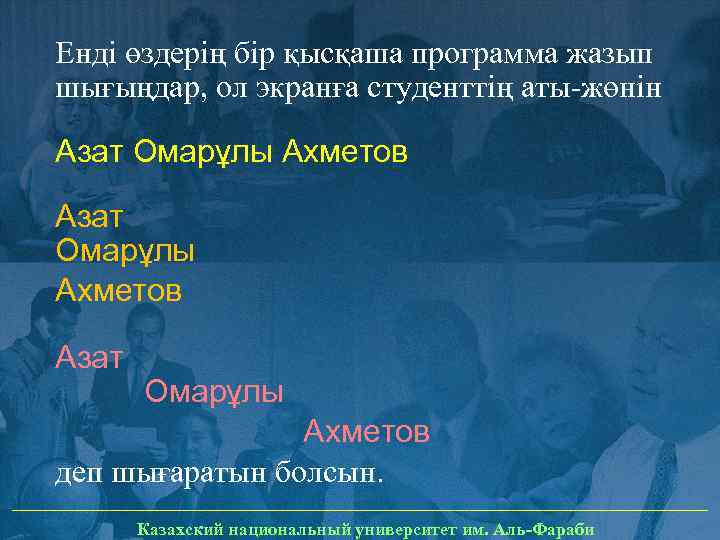 Енді өздерің бір қысқаша программа жазып шығыңдар, ол экранға студенттің аты-жөнін

Азат Омарұлы Ахметов

Азат
Омарұлы
Ахметов

Азат
Омарұлы
Ахметов

деп шығаратын болсын.

Казахский национальный университет им. Аль-Фараби